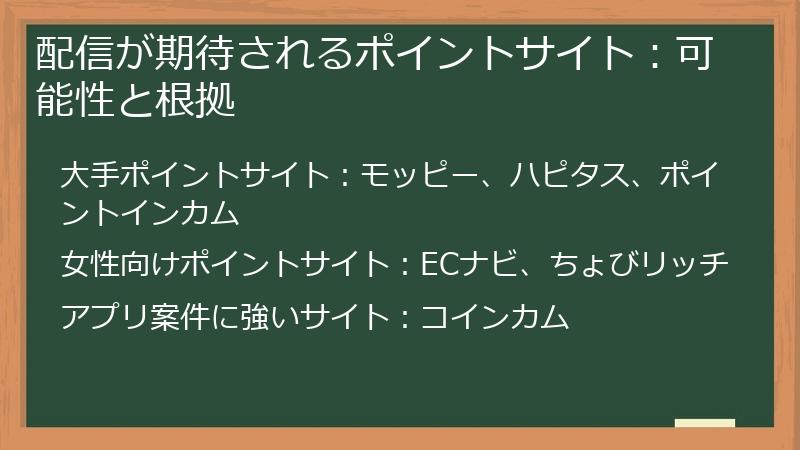 配信が期待されるポイントサイト：可能性と根拠

大手ポイントサイト：モッピー、ハピタス、ポイントインカム

女性向けポイントサイト：ECナビ、ちょびリッチ

アプリ案件に強いサイト：コインカム